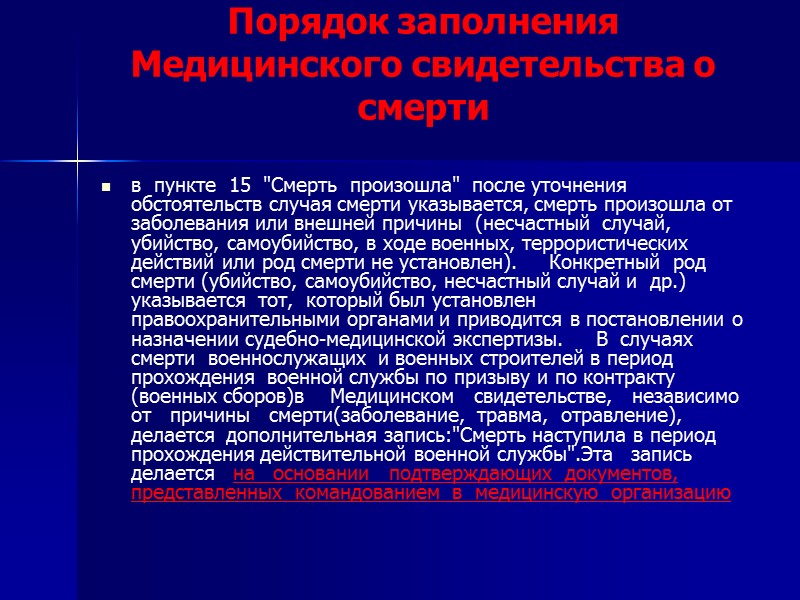 Порядок заполнения Медицинского свидетельства о смерти

в пункте 15 "Смерть произошла" после уточнения обстоятельств случая смерти указывается, смерть произошла от заболевания или внешней причины (несчастный случай, убийство, самоубийство, в ходе военных, террористических действий или род смерти не установлен). Конкретный род смерти (убийство, самоубийство, несчастный случай и др.) указывается тот, который был установлен правоохранительными органами и приводится в постановлении о назначении судебно-медицинской экспертизы. В случаях смерти военнослужащих и военных строителей в период прохождения военной службы по призыву и по контракту (военных сборов)в Медицинском свидетельстве, независимо от причины смерти(заболевание, травма, отравление), делается дополнительная запись:"Смерть наступила в период прохождения действительной военной службы".Эта запись делается на основании подтверждающих документов, представленных командованием в медицинскую организацию